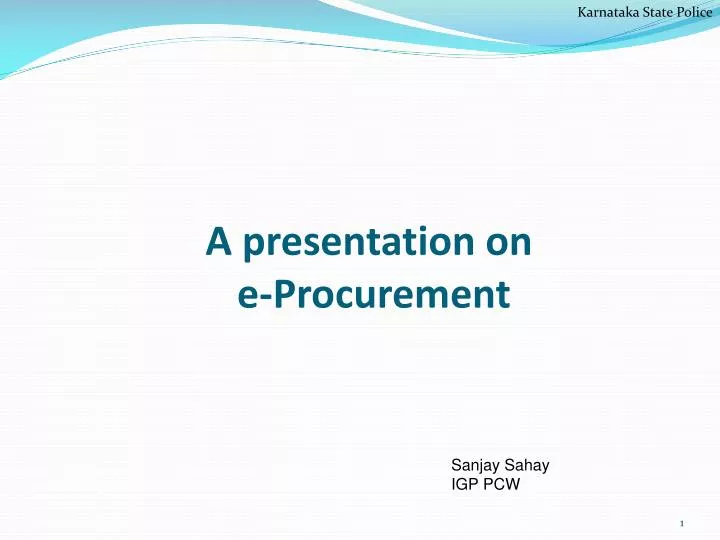 Karnataka State Police

A presentation on
e-Procurement

Sanjay Sahay
IGP PCW

1